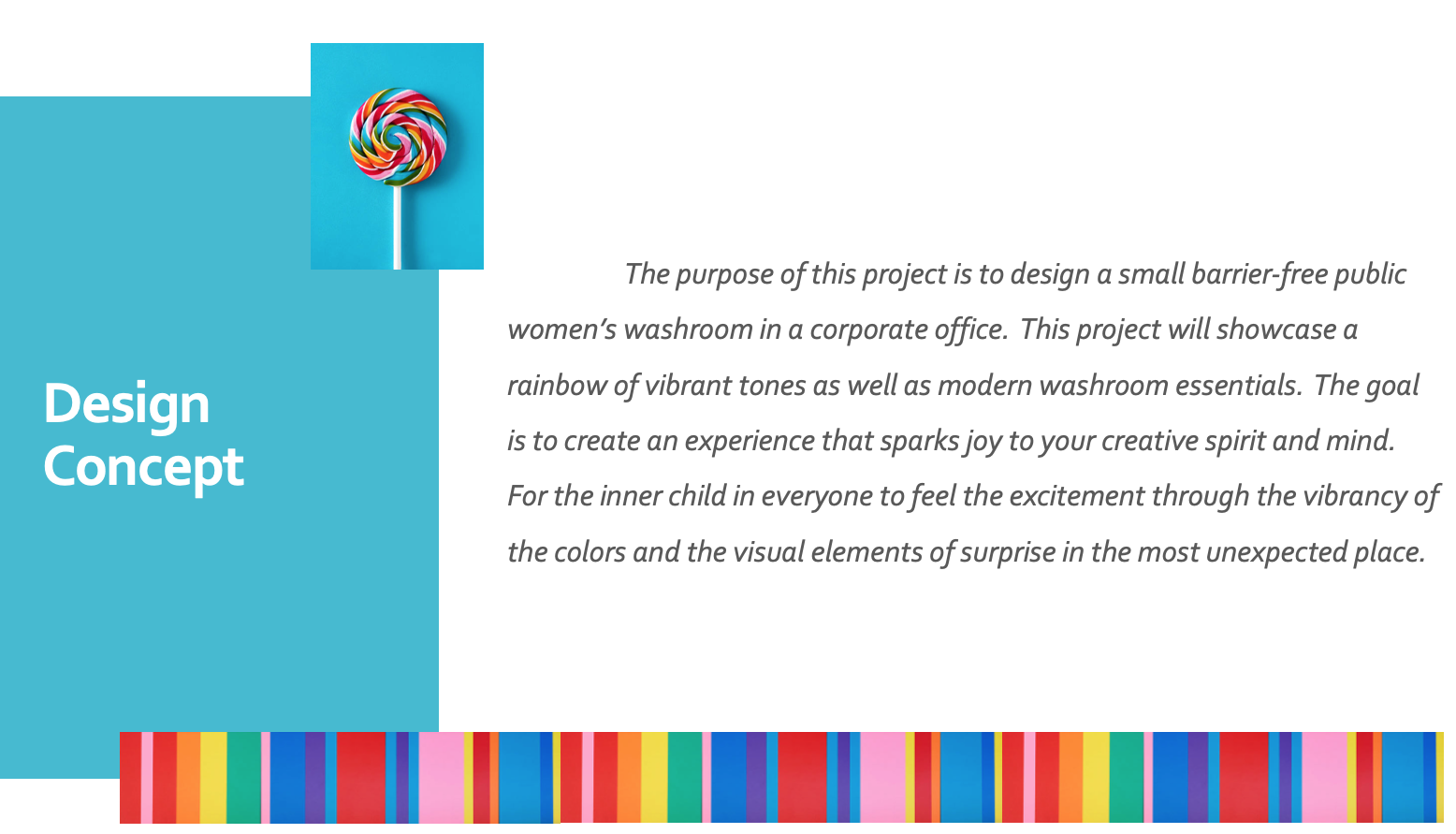 Design Concept

The purpose of this project is to design a small barrier-free public women's washroom in a corporate office. This project will showcase a rainbow of vibrant tones as well as modern washroom essentials. The goal is to create an experience that sparks joy to your creative spirit and mind. For the inner child in everyone to feel the excitement through the vibrancy of the colors and the visual elements of surprise in the most unexpected place.